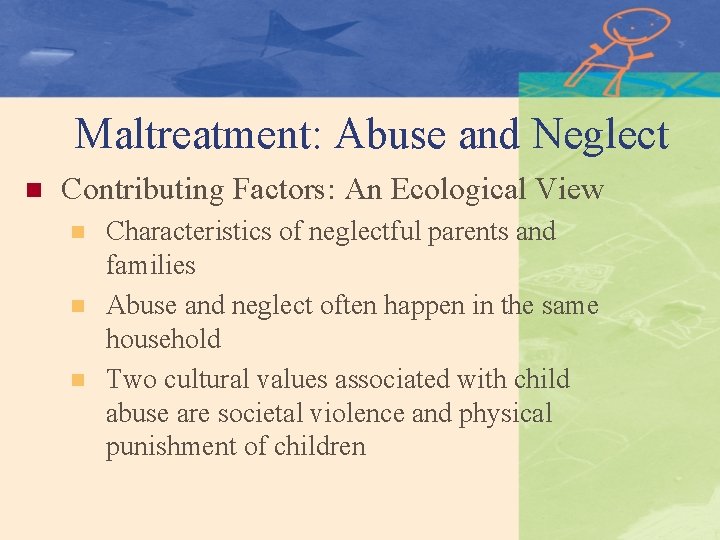 Maltreatment: Abuse and Neglect

Contributing Factors: An Ecological View

Characteristics of neglectful parents and families

Abuse and neglect often happen in the same household

Two cultural values associated with child abuse are societal violence and physical punishment of children